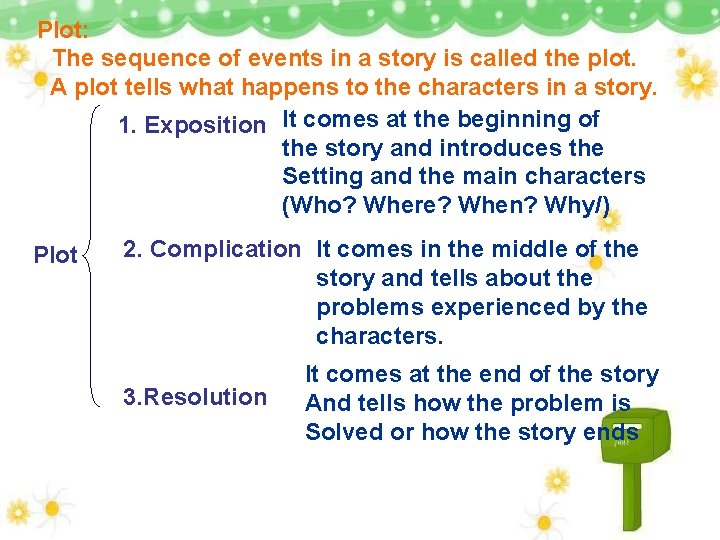 Plot:
The sequence of events in a story is called the plot. A plot tells what happens to the characters in a story.

Plot

1. Exposition It comes at the beginning of the story and introduces the Setting and the main characters (Who? Where? When? Why/)

2. Complication It comes in the middle of the story and tells about the problems experienced by the characters.

3.Resolution It comes at the end of the story And tells how the problem is Solved or how the story ends